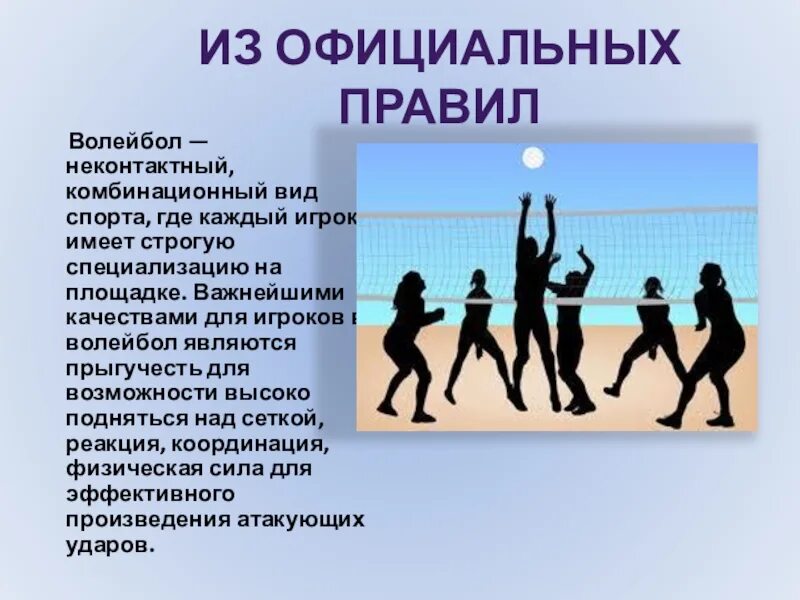 ИЗ ОФИЦИАЛЬНЫХ ПРАВИЛ

Волейбол — неконтактный, комбинационный вид спорта, где каждый игрок имеет строгую специализацию на площадке. Важнейшими качествами для игроков в волейбол являются прыгучесть для возможности высоко подняться над сеткой, реакция, координация, физическая сила для эффективного произведения атакующих ударов.